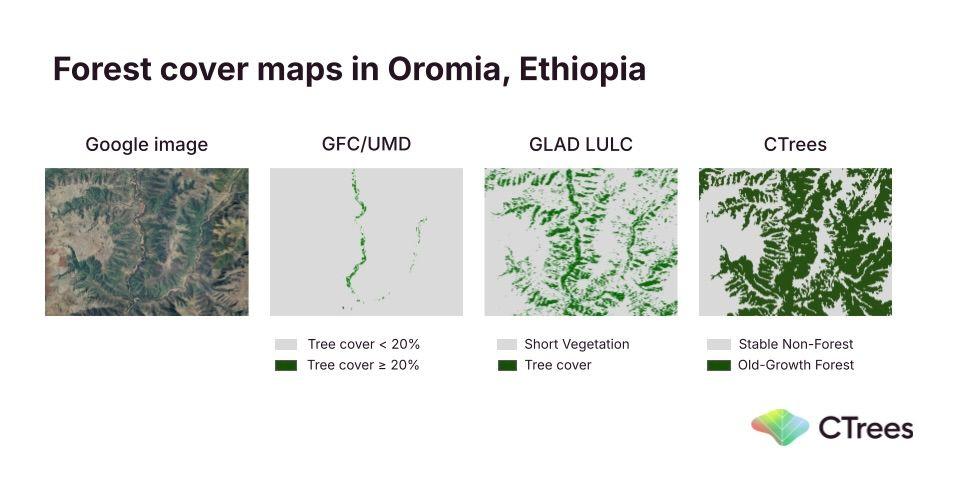 Forest cover maps in Oromia, Ethiopia

Google image

GFC/UMD

Tree cover < 20%
Tree cover ≥ 20%

GLAD LULC

Short Vegetation
Tree cover

CTrees

Stable Non-Forest
Old-Growth Forest

CTrees